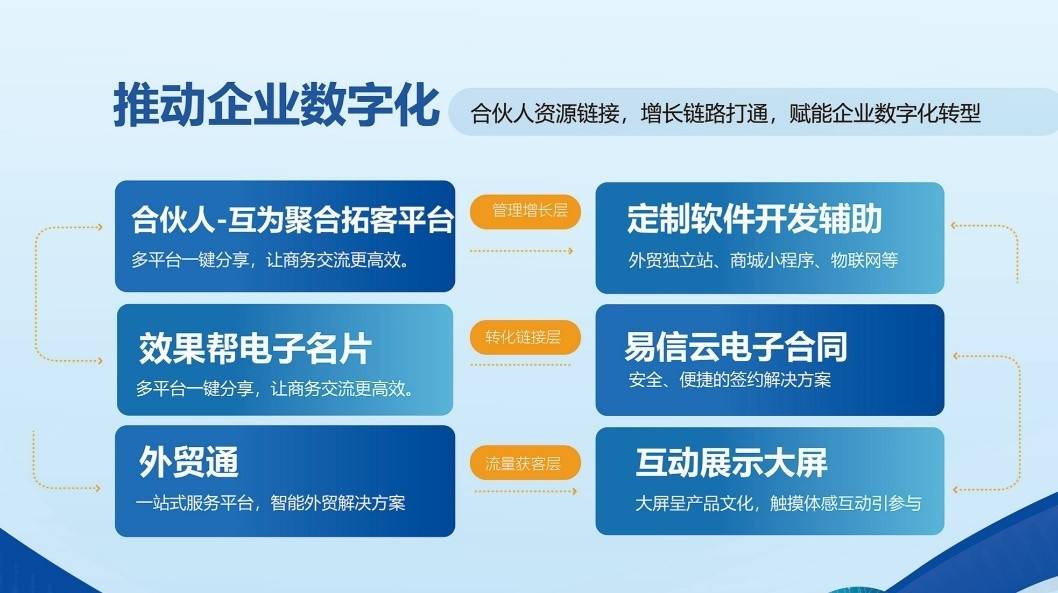 推动企业数字化

合伙人资源链接，增长链路打通，赋能企业数字化转型

合伙人-互为聚合拓客平台
多平台一键分享，让商务交流更高效。

管理增长层

定制软件开发辅助
外贸独立站、商城小程序、物联网等

效果帮电子名片
多平台一键分享，让商务交流更高效。

转化链接层

易信云电子合同
安全、便捷的签约解决方案

外贸通
一站式服务平台，智能外贸解决方案

流量获客层

互动展示大屏
大屏呈产品文化，触摸体感互动引参与